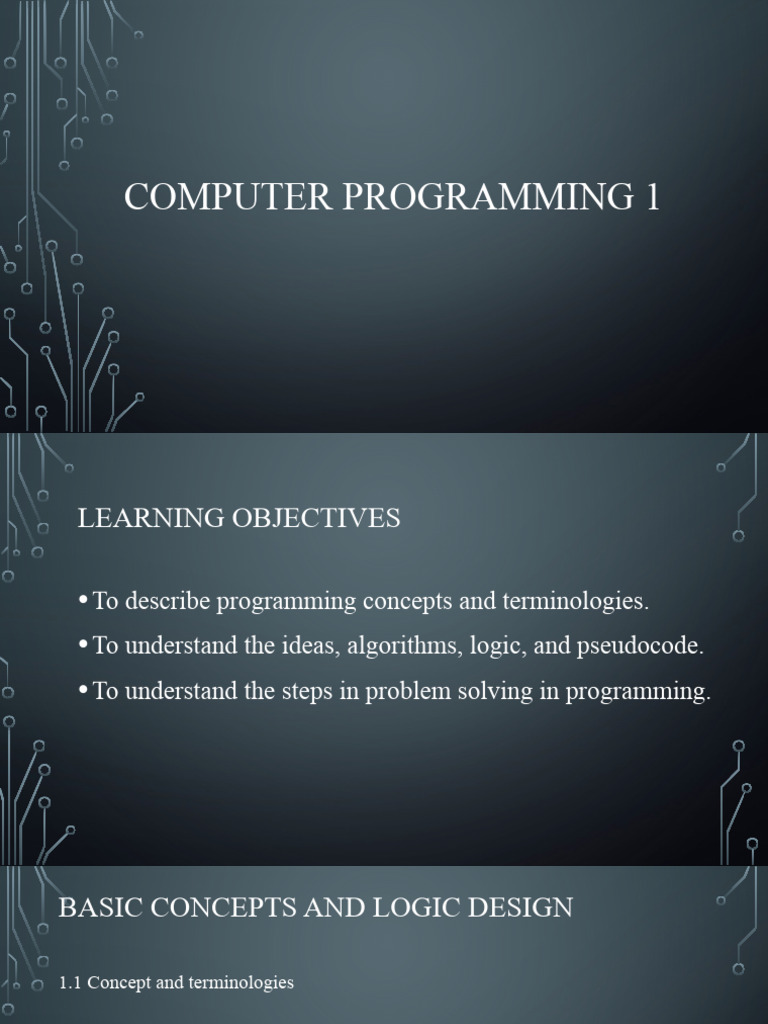 COMPUTER PROGRAMMING 1

LEARNING OBJECTIVES

• To describe programming concepts and terminologies.
• To understand the ideas, algorithms, logic, and pseudocode.
• To understand the steps in problem solving in programming.

BASIC CONCEPTS AND LOGIC DESIGN

1.1 Concept and terminologies